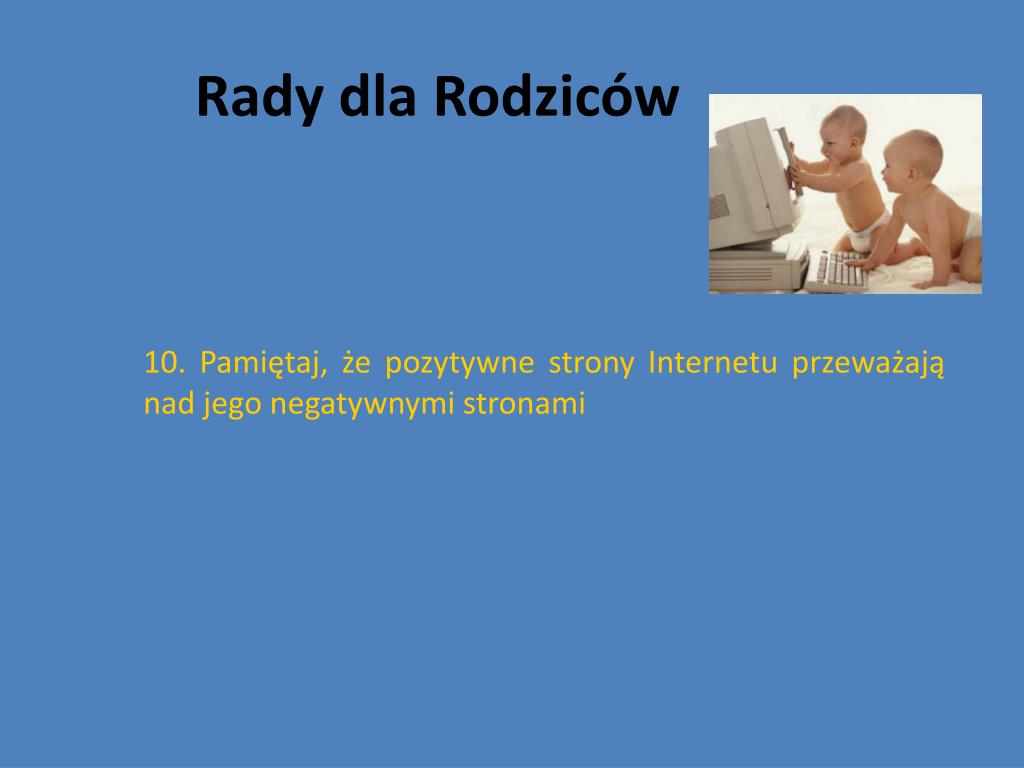 Rady dla Rodziców

10. Pamiętaj, że pozytywne strony Internetu przeważają nad jego negatywnymi stronami